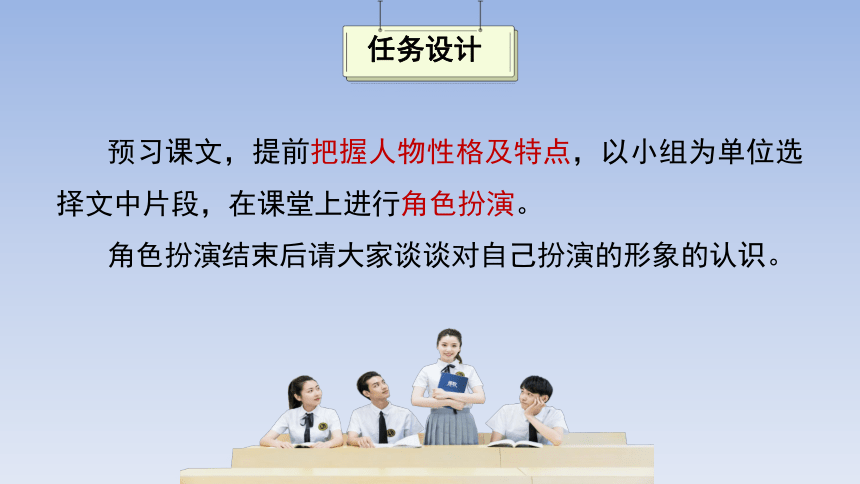 任务设计

预习课文，提前把握人物性格及特点，以小组为单位选择文中片段，在课堂上进行角色扮演。

角色扮演结束后请大家谈谈对自己扮演的形象的认识。